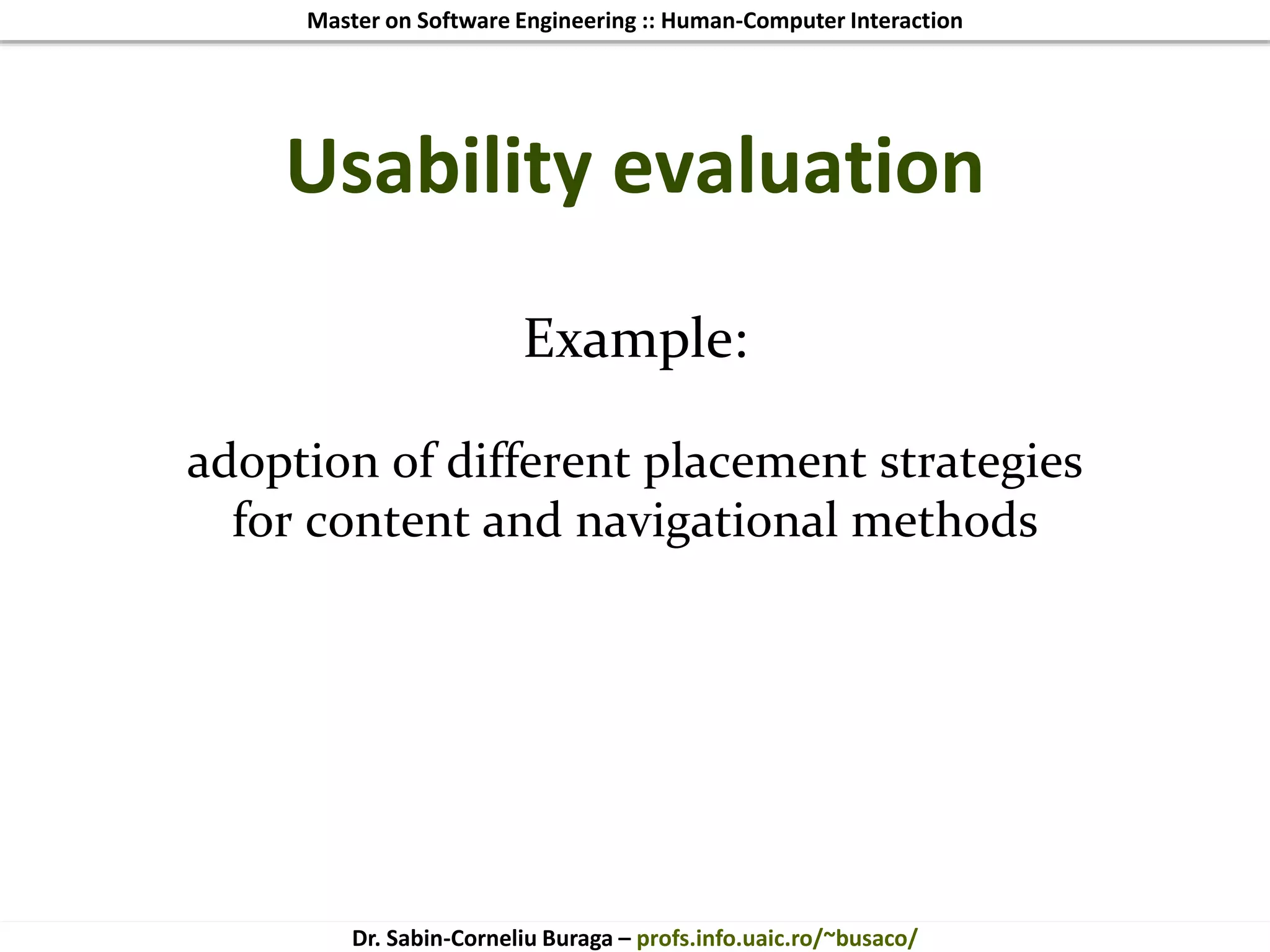 Master on Software Engineering :: Human-Computer Interaction

Usability evaluation

Example:

adoption of different placement strategies for content and navigational methods

Dr. Sabin-Corneliu Buraga – profs.info.uaic.ro/~busaco/